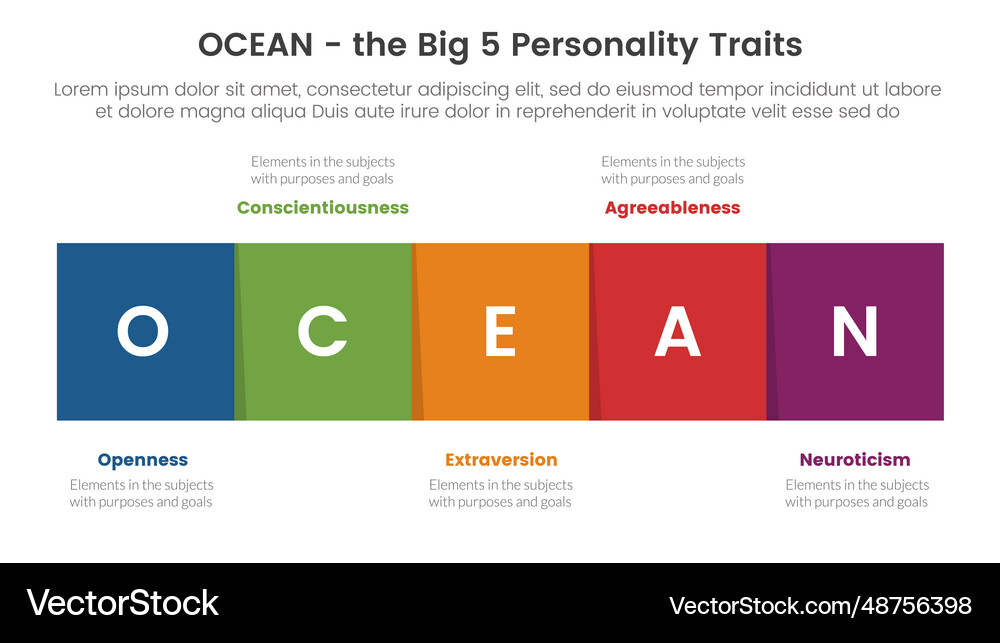 OCEAN - the Big 5 Personality Traits

Lorem ipsum dolor sit amet, consectetur adipiscing elit, sed do eiusmod tempor incididunt ut labore et dolore magna aliqua Duis aute irure dolor in reprehenderit in voluptate velit esse sed do

Elements in the subjects with purposes and goals

Conscientiousness

Elements in the subjects with purposes and goals

Agreeableness

O C E A N

Openness

Elements in the subjects with purposes and goals

Extraversion

Elements in the subjects with purposes and goals

Neuroticism

Elements in the subjects with purposes and goals

VectorStock

VectorStock.com/48756398